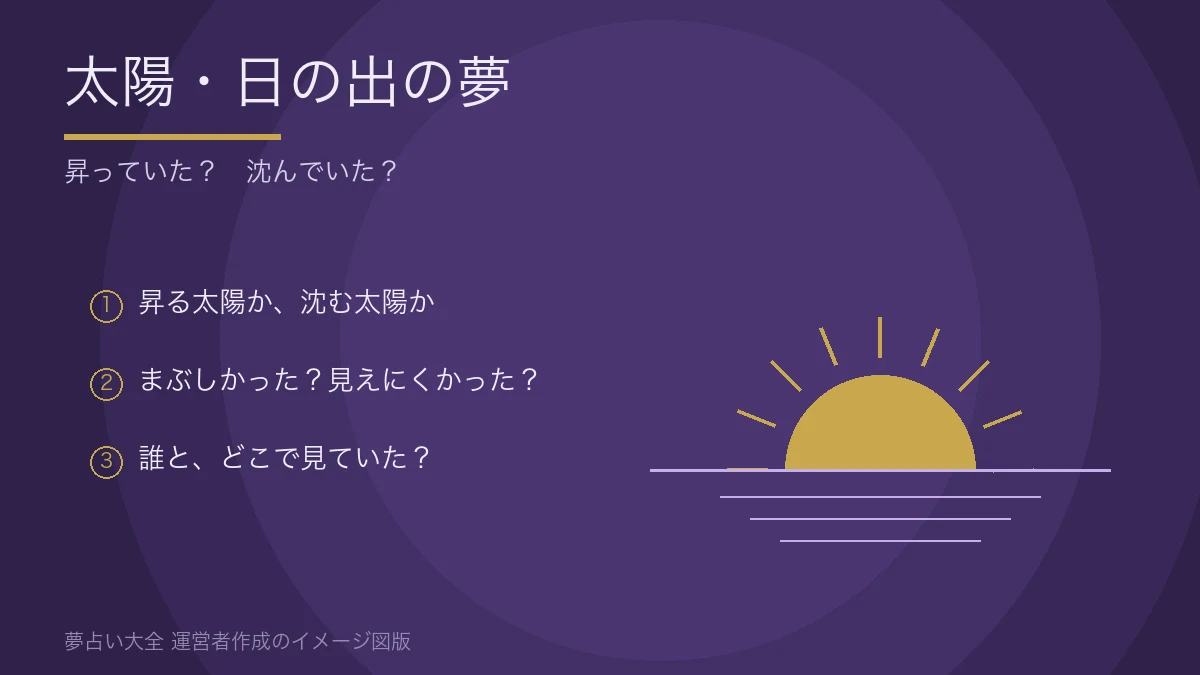 太陽・日の出の夢

昇っていた？　沈んでいた？

① 昇る太陽か、沈む太陽か

② まぶしかった？見えにくかった？

③ 誰と、どこで見ていた？

夢占い大全 運営者作成のイメージ図版